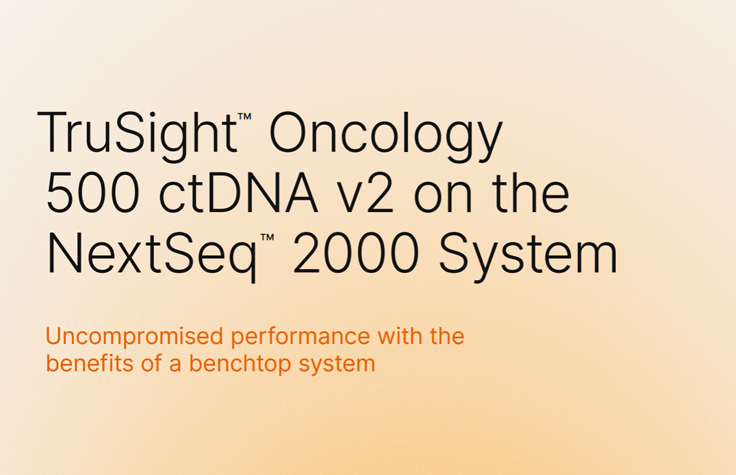 TruSight™ Oncology 500 ctDNA v2 on the NextSeq™ 2000 System

Uncompromised performance with the benefits of a benchtop system